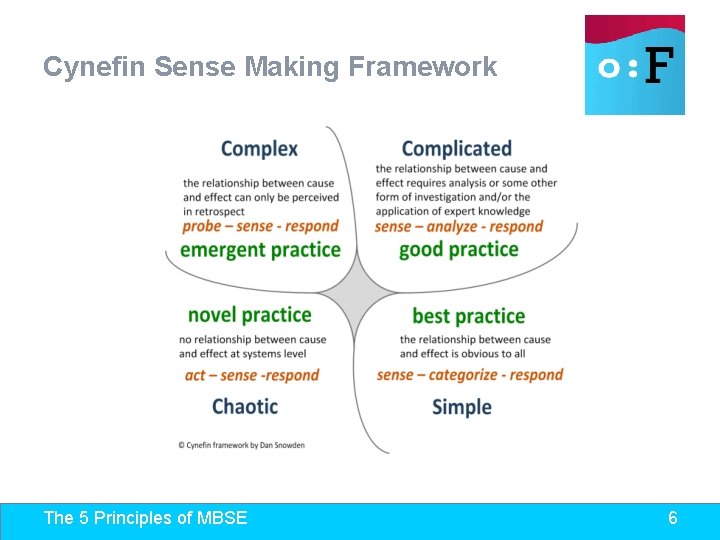 Cynefin Sense Making Framework

o:F

Complex

the relationship between cause and effect can only be perceived in retrospect

probe – sense - respond

emergent practice

Complicated

the relationship between cause and effect requires analysis or some other form of investigation and/or the application of expert knowledge

sense – analyze - respond

good practice

novel practice

no relationship between cause and effect at systems level

act – sense -respond

Chaotic

best practice

the relationship between cause and effect is obvious to all

sense – categorize - respond

Simple

© Cynefin framework by Dan Snowden

The 5 Principles of MBSE

6